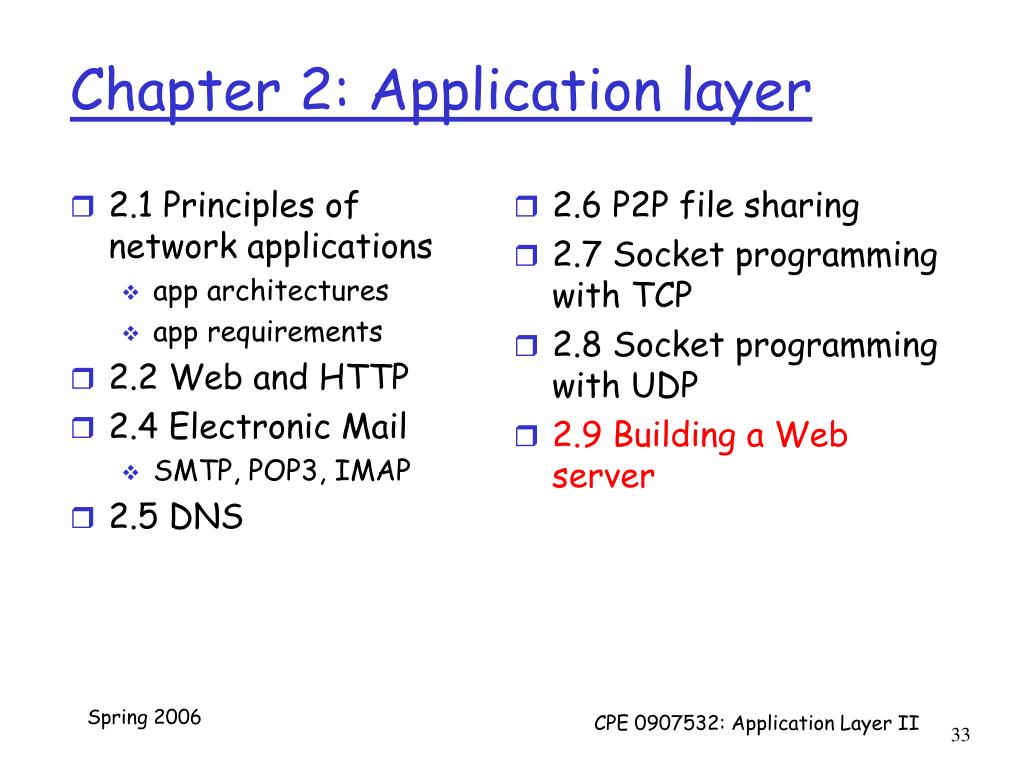 Chapter 2: Application layer

2.1 Principles of network applications
app architectures
app requirements
2.2 Web and HTTP
2.4 Electronic Mail
SMTP, POP3, IMAP
2.5 DNS

2.6 P2P file sharing
2.7 Socket programming with TCP
2.8 Socket programming with UDP
2.9 Building a Web server

Spring 2006

CPE 0907532: Application Layer II

33